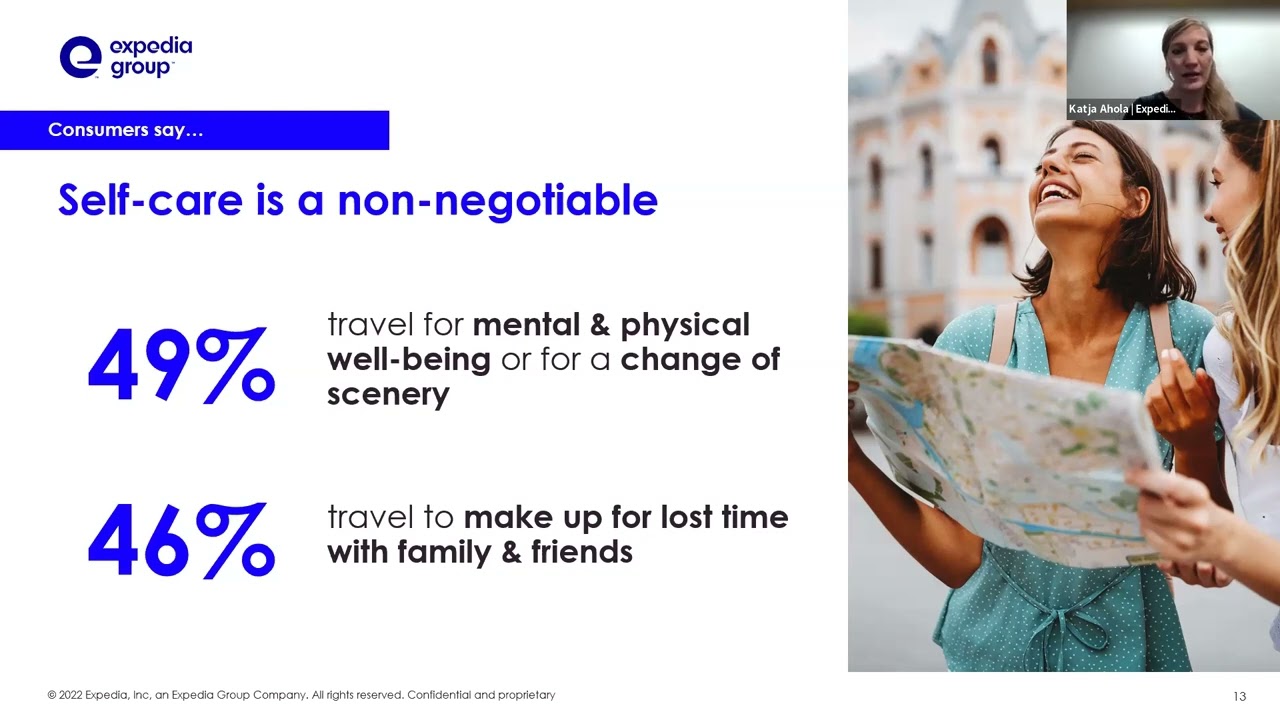 expedia group

Consumers say…

Self-care is a non-negotiable

49% travel for mental & physical well-being or for a change of scenery

46% travel to make up for lost time with family & friends

Katja Ahola | Expedi...

© 2022 Expedia, Inc, an Expedia Group Company. All rights reserved. Confidential and proprietary

13